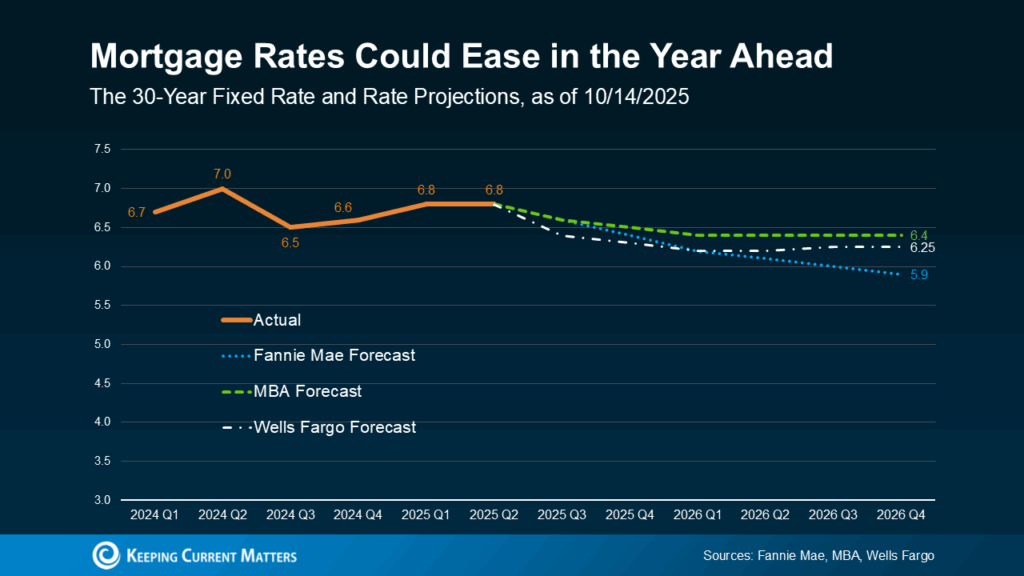 Mortgage Rates Could Ease in the Year Ahead

The 30-Year Fixed Rate and Rate Projections, as of 10/14/2025

7.5
7.0
6.5
6.0
5.5
5.0
4.5
4.0
3.5
3.0

6.7
7.0
6.5
6.6
6.8
6.8
6.4
6.25
5.9

Actual
Fannie Mae Forecast
MBA Forecast
Wells Fargo Forecast

2024 Q1
2024 Q2
2024 Q3
2024 Q4
2025 Q1
2025 Q2
2025 Q3
2025 Q4
2026 Q1
2026 Q2
2026 Q3
2026 Q4

Keeping Current Matters

Sources: Fannie Mae, MBA, Wells Fargo